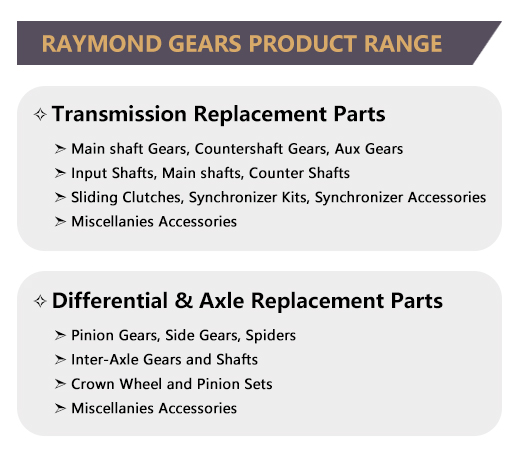 RAYMOND GEARS PRODUCT RANGE

✧ Transmission Replacement Parts

➢ Main shaft Gears, Countershaft Gears, Aux Gears
➢ Input Shafts, Main shafts, Counter Shafts
➢ Sliding Clutches, Synchronizer Kits, Synchronizer Accessories
➢ Miscellanies Accessories

✧ Differential & Axle Replacement Parts

➢ Pinion Gears, Side Gears, Spiders
➢ Inter-Axle Gears and Shafts
➢ Crown Wheel and Pinion Sets
➢ Miscellanies Accessories